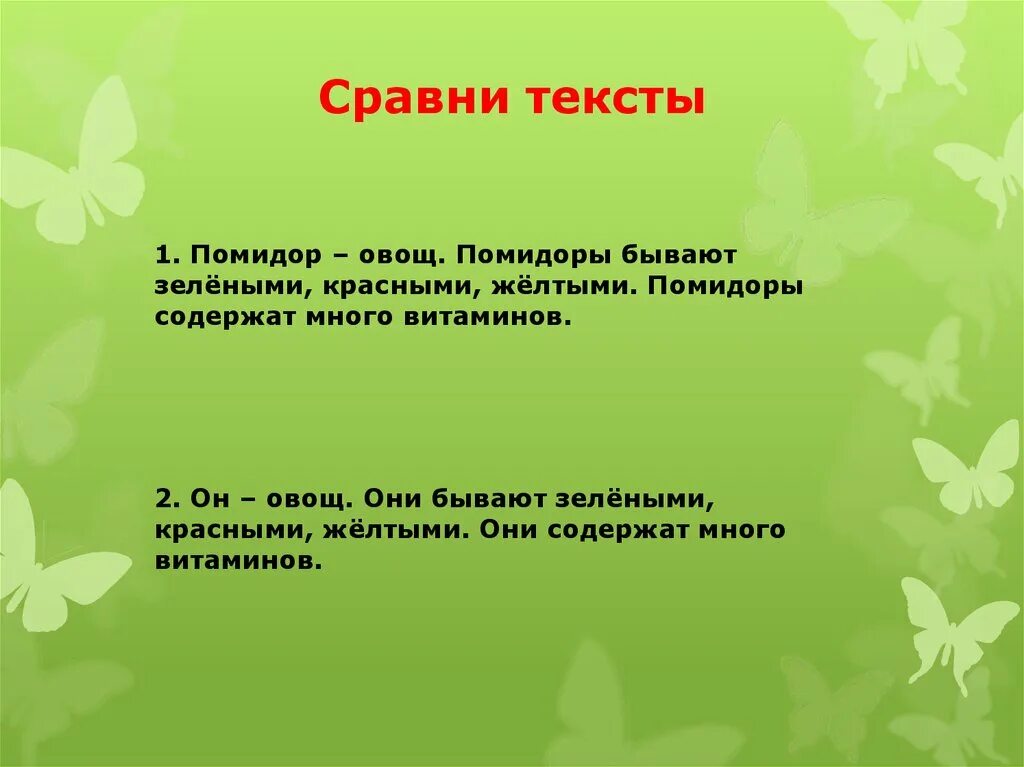 Сравни тексты

1. Помидор – овощ. Помидоры бывают зелёными, красными, жёлтыми. Помидоры содержат много витаминов.

2. Он – овощ. Они бывают зелёными, красными, жёлтыми. Они содержат много витаминов.